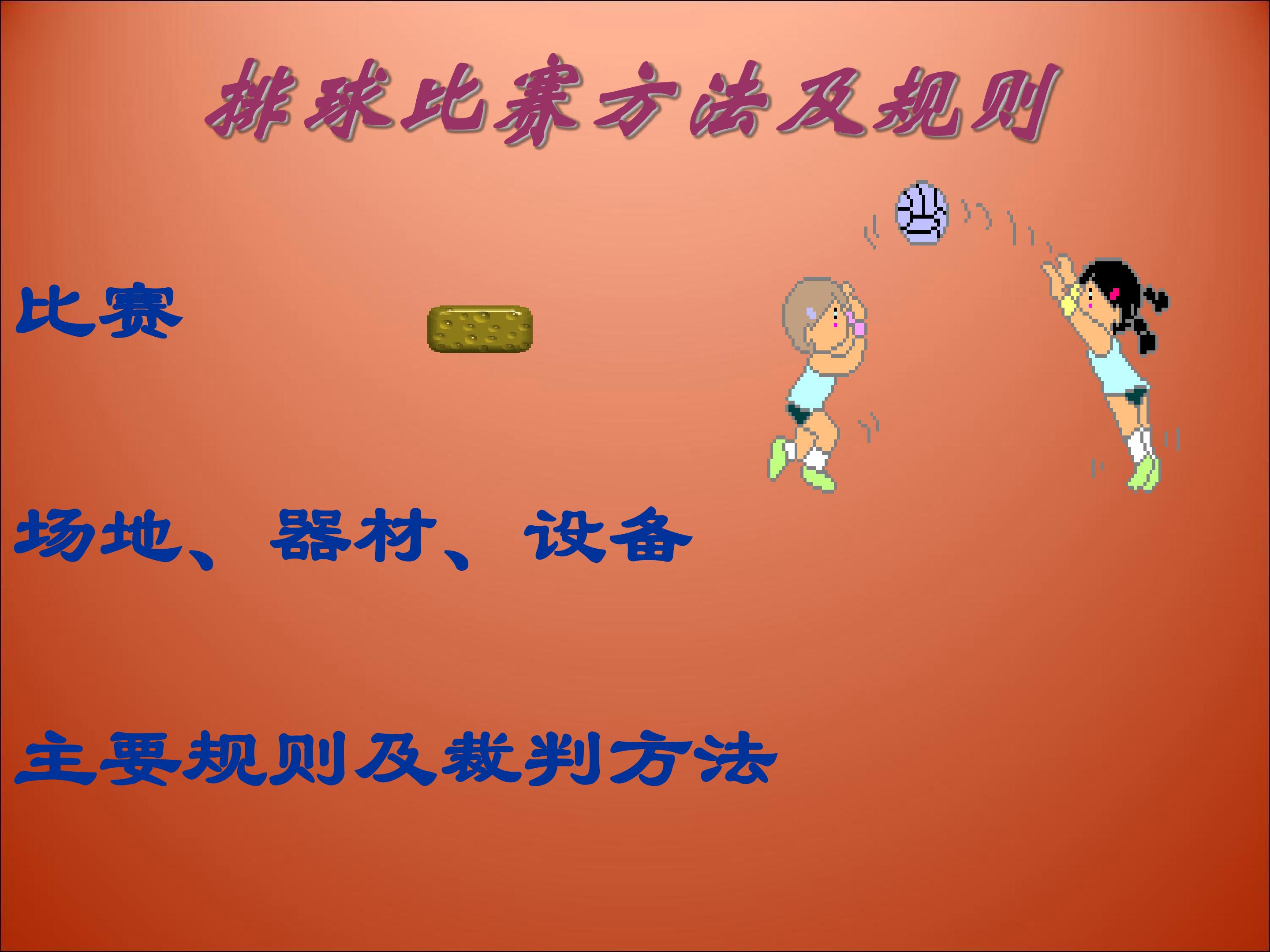 排球比赛方法及规则

比赛

场地、器材、设备

主要规则及裁判方法